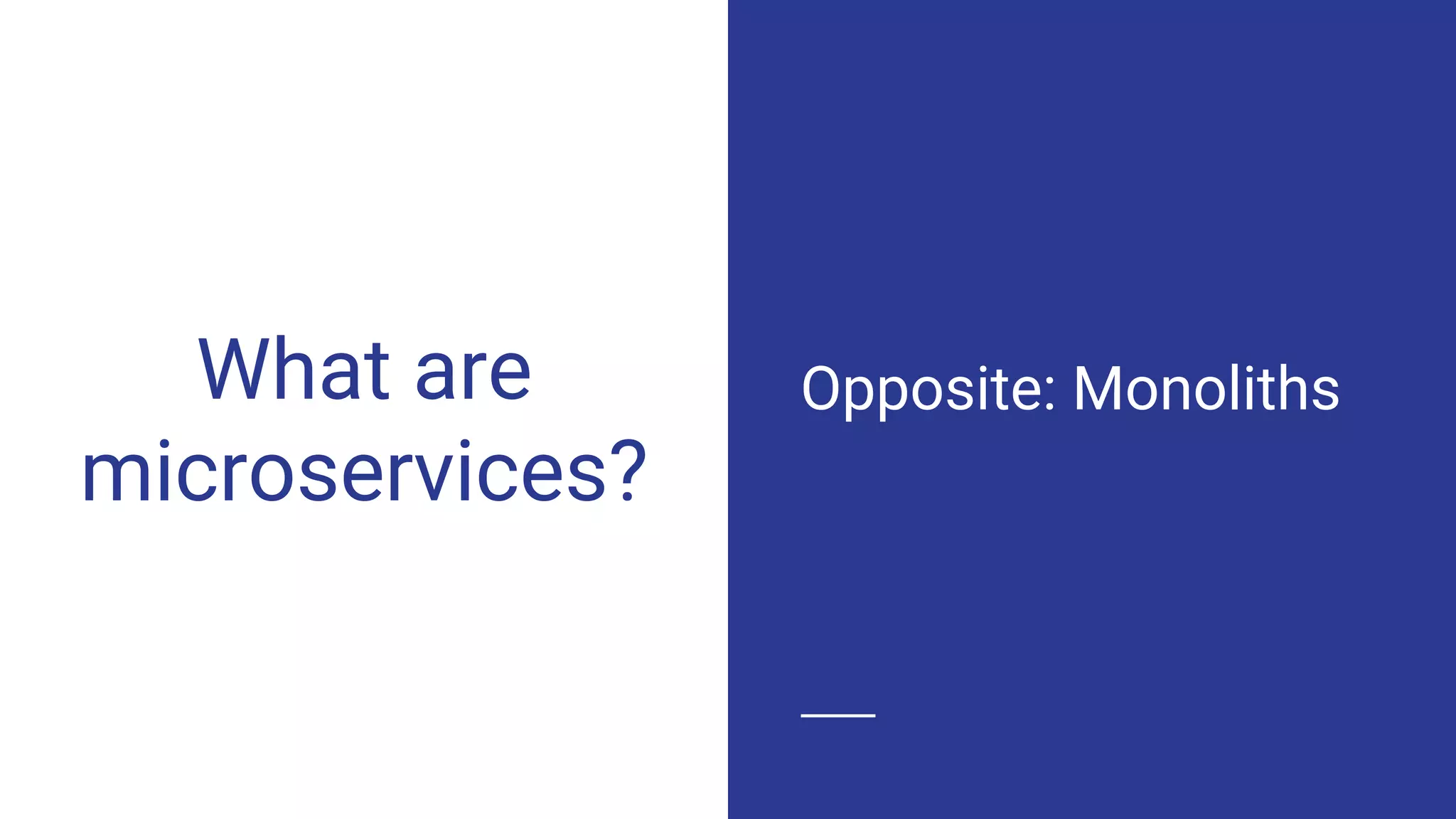 What are microservices?

Opposite: Monoliths